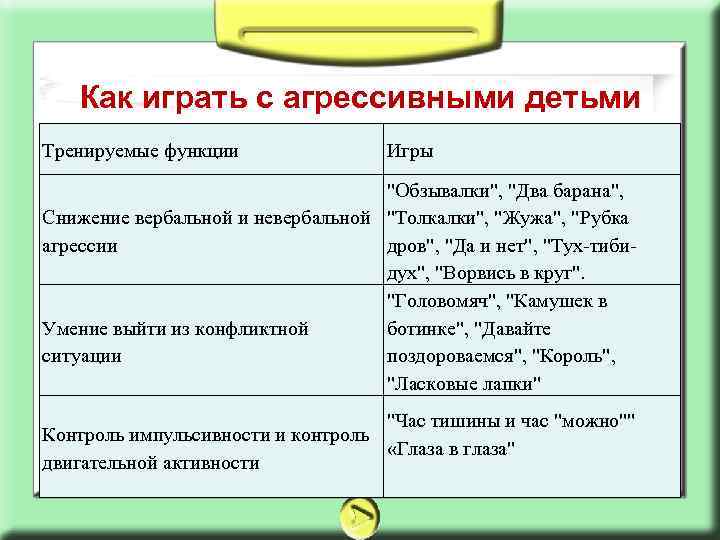 Как играть с агрессивными детьми

| Тренируемые функции | Игры |
|---|---|
| Снижение вербальной и невербальной агрессии | "Обзывалки", "Два барана", "Толкалки", "Жужа", "Рубка дров", "Да и нет", "Тух-тиби-дух", "Ворвись в круг". |
| Умение выйти из конфликтной ситуации | "Головомяч", "Камушек в ботинке", "Давайте поздороваемся", "Король", "Ласковые лапки" |
| Контроль импульсивности и контроль двигательной активности | "Час тишины и час "можно"" «Глаза в глаза" |